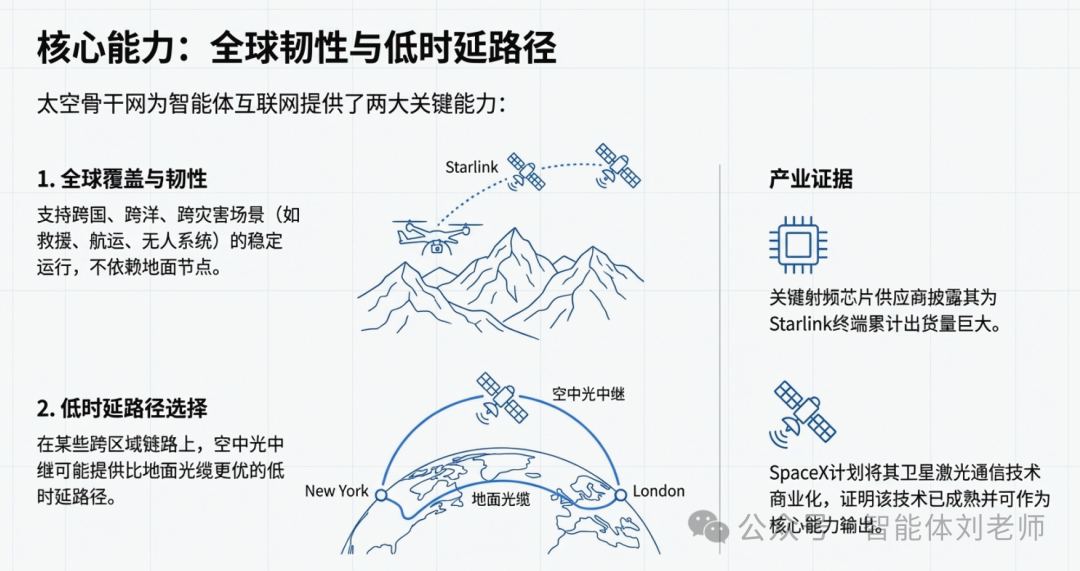 核心能力：全球韧性与低时延路径

太空骨干网为智能体互联网提供了两大关键能力：

1. 全球覆盖与韧性

支持跨国、跨洋、跨灾害场景（如救援、航运、无人系统）的稳定运行，不依赖地面节点。

Starlink

2. 低时延路径选择

在某些跨区域链路上，空中光中继可能提供比地面光缆更优的低时延路径。

空中光中继

New York

地面光缆

London

产业证据

关键射频芯片供应商披露其为Starlink终端累计出货量巨大。

SpaceX计划将其卫星激光通信技术商业化，证明该技术已成熟并可作为核心能力输出。

公众号 · 智能体刘老师